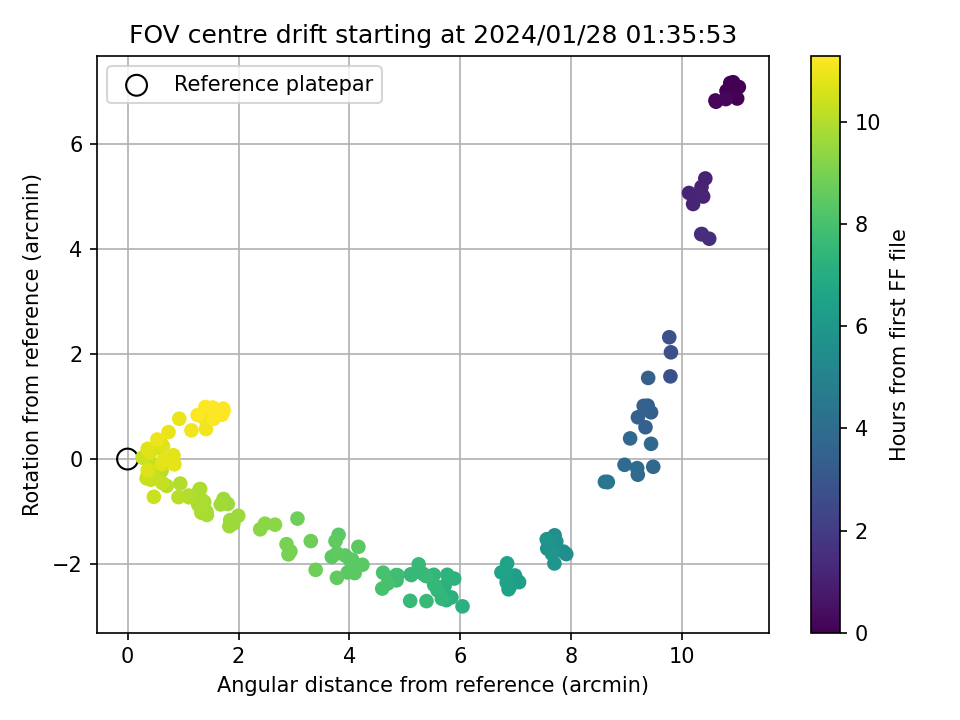 FOV centre drift starting at 2024/01/28 01:35:53

Reference platepar

Rotation from reference (arcmin)

6
4
2
0
−2

0
2
4
6
8
10

Angular distance from reference (arcmin)

Hours from first FF file

10
8
6
4
2
0